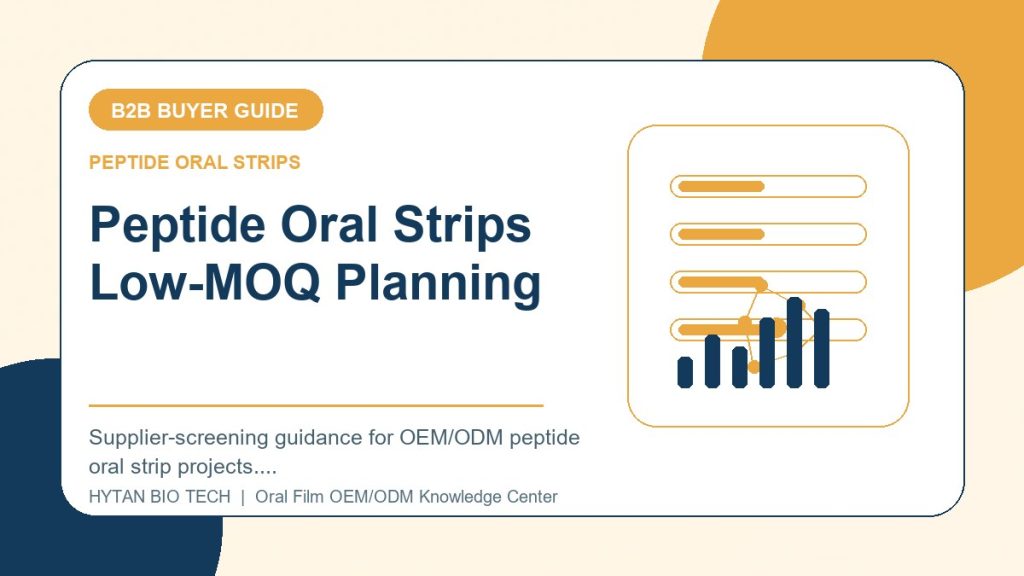 B2B BUYER GUIDE

PEPTIDE ORAL STRIPS

Peptide Oral Strips
Low-MOQ Planning

Supplier-screening guidance for OEM/ODM peptide oral strip projects....

HYTAN BIO TECH | Oral Film OEM/ODM Knowledge Center